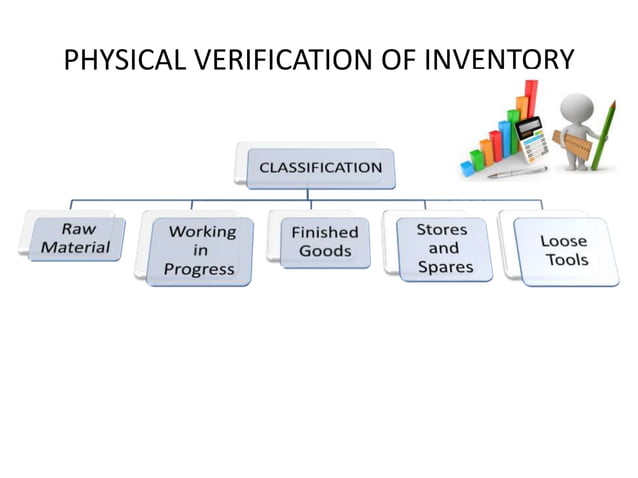 PHYSICAL VERIFICATION OF INVENTORY

CLASSIFICATION

Raw Material

Working in Progress

Finished Goods

Stores and Spares

Loose Tools